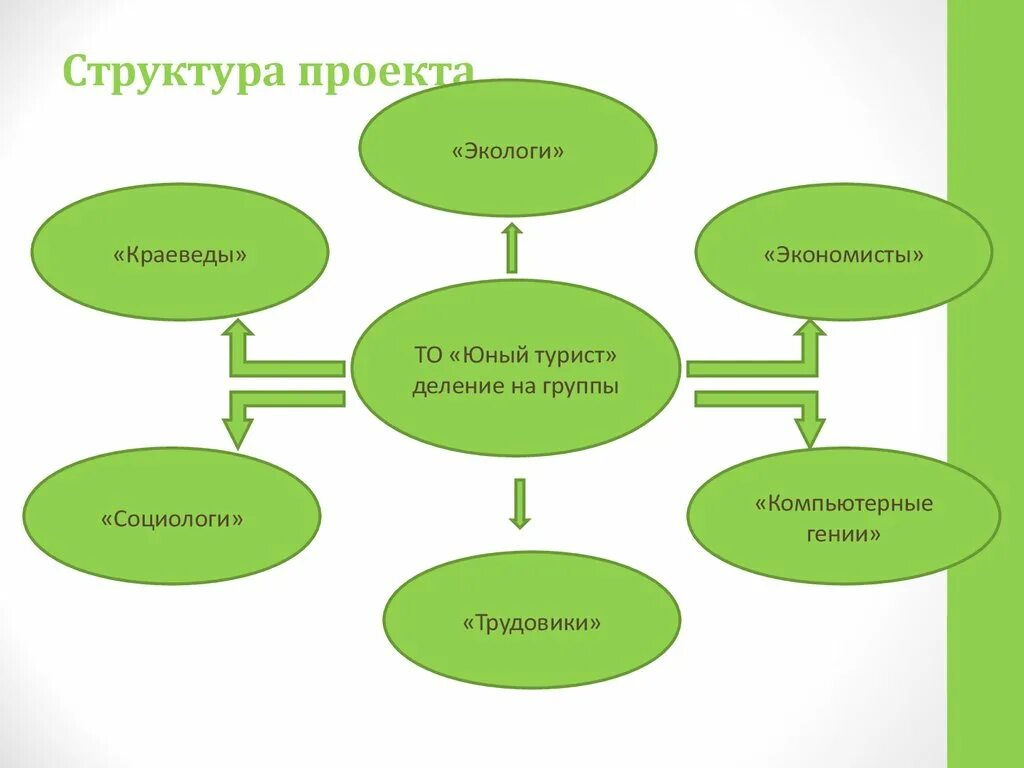 Структура проекта

«Экологи»

«Краеведы»

«Экономисты»

ТО «Юный турист» деление на группы

«Социологи»

«Компьютерные гении»

«Трудовики»